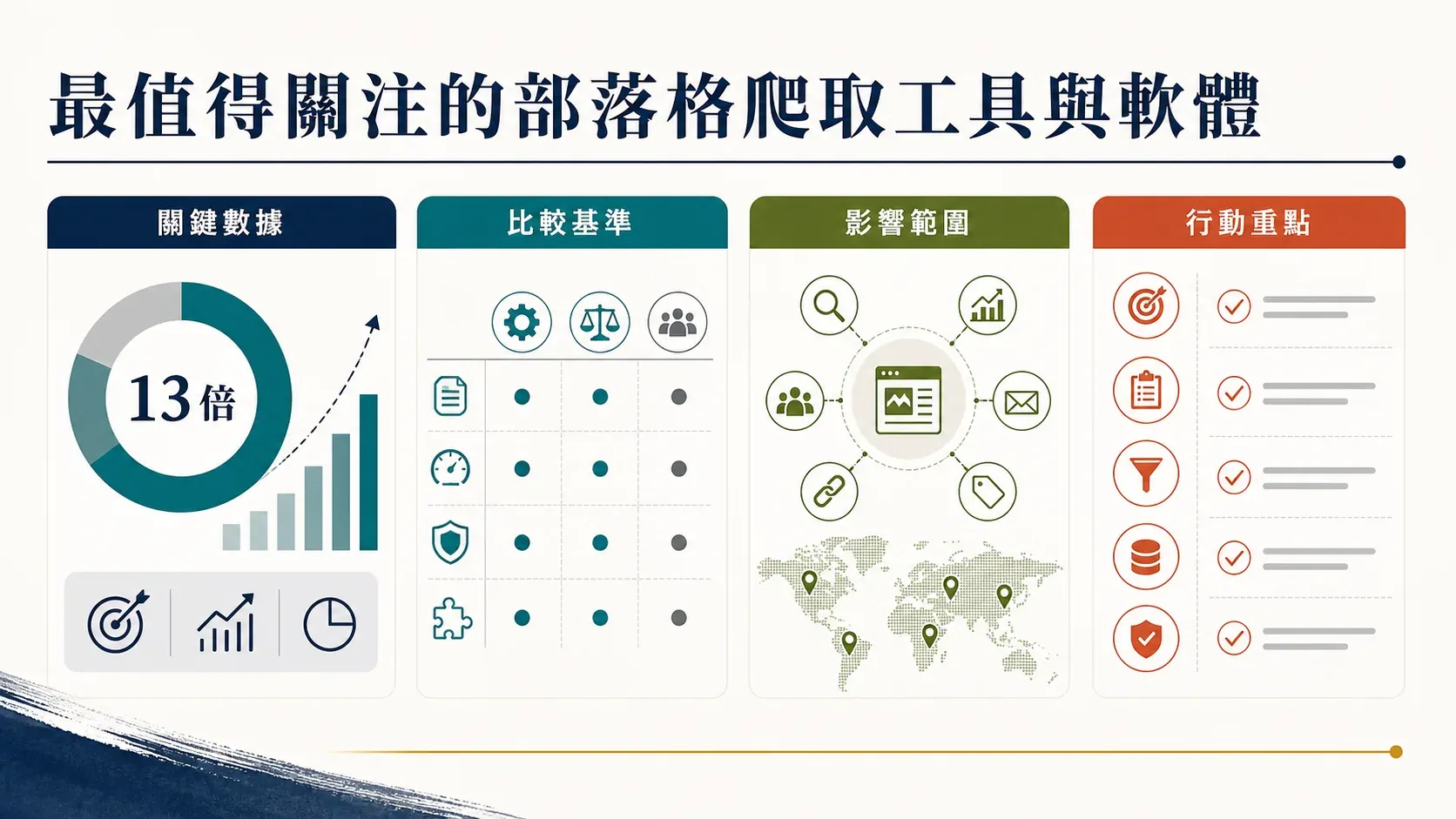 最值得關注的部落格爬取工具與軟體

關鍵數據

13倍

比較基準

影響範圍

行動重點